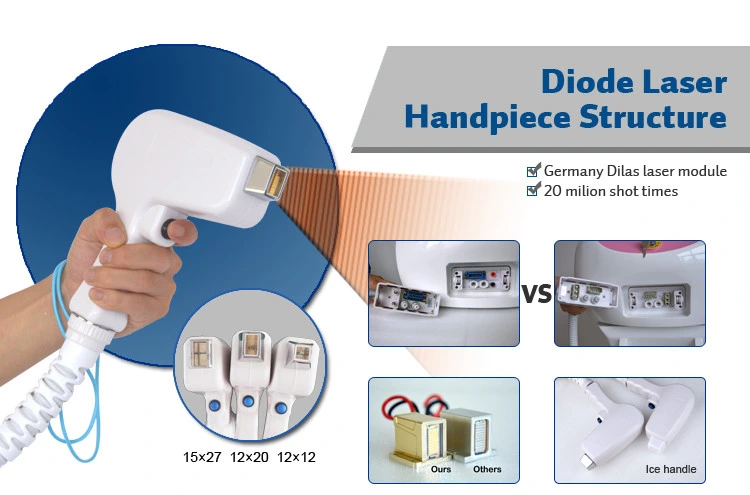 Diode Laser Handpiece Structure

Germany Dilas laser module
20 milion shot times

VS

15×27 12×20 12×12

Ours Others

Ice handle